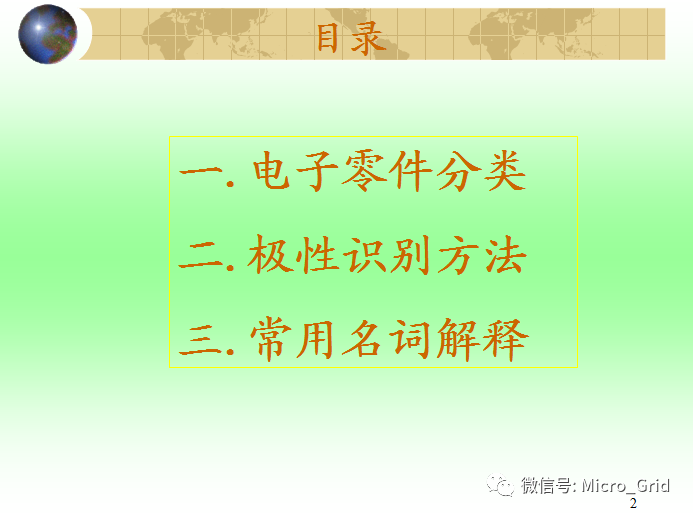 目录

一. 电子零件分类

二. 极性识别方法

三. 常用名词解释

微信号: Micro_Grid

2